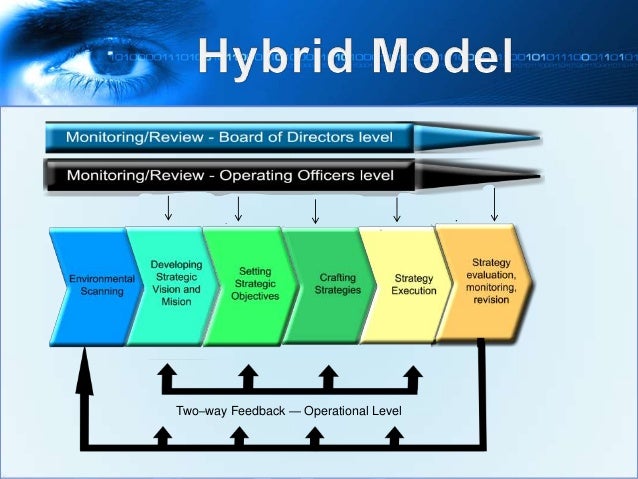 Hybrid Model

Monitoring/Review - Board of Directors level

Monitoring/Review - Operating Officers level

Environmental Scanning

Developing Strategic Vision and Mision

Setting Strategic Objectives

Crafting Strategies

Strategy Execution

Strategy evaluation, monitoring, revision

Two–way Feedback — Operational Level